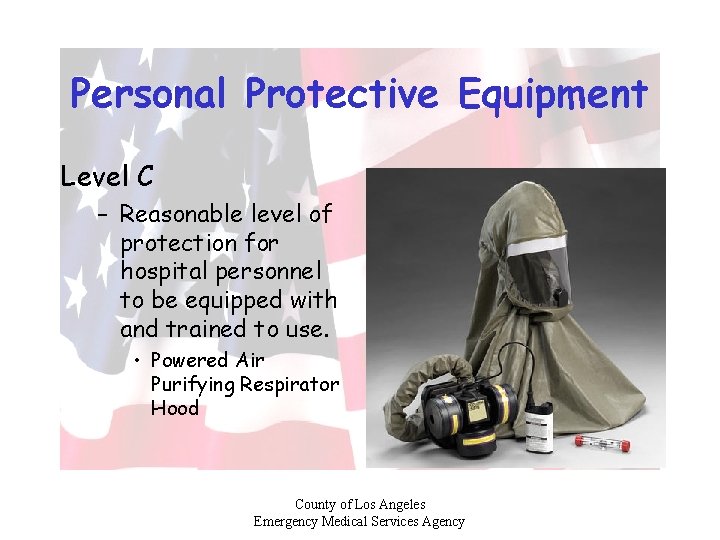 Personal Protective Equipment

Level C

– Reasonable level of protection for hospital personnel to be equipped with and trained to use.

• Powered Air Purifying Respirator Hood

County of Los Angeles
Emergency Medical Services Agency